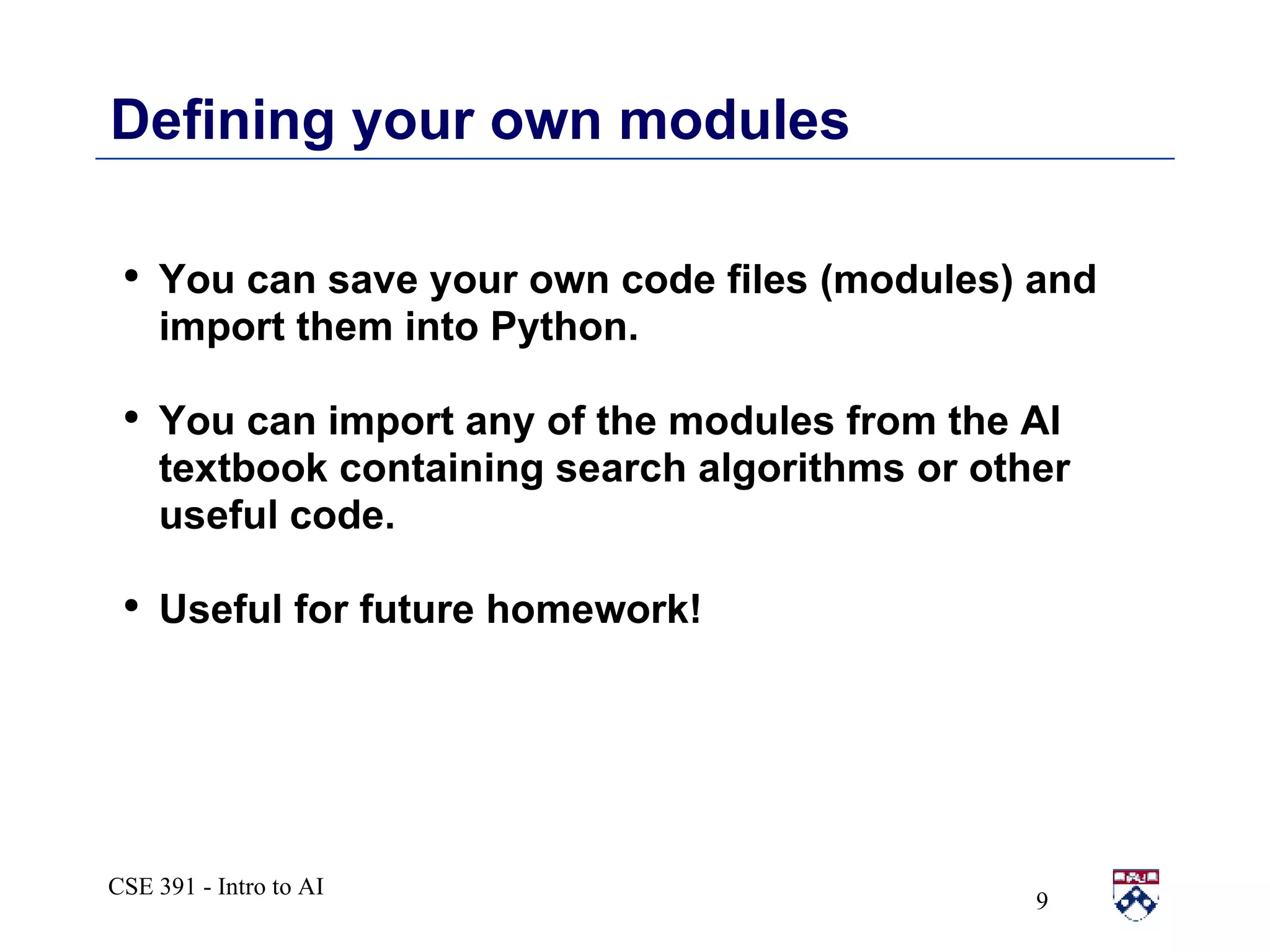 Defining your own modules

• You can save your own code files (modules) and import them into Python.

• You can import any of the modules from the AI textbook containing search algorithms or other useful code.

• Useful for future homework!

CSE 391 - Intro to AI

9